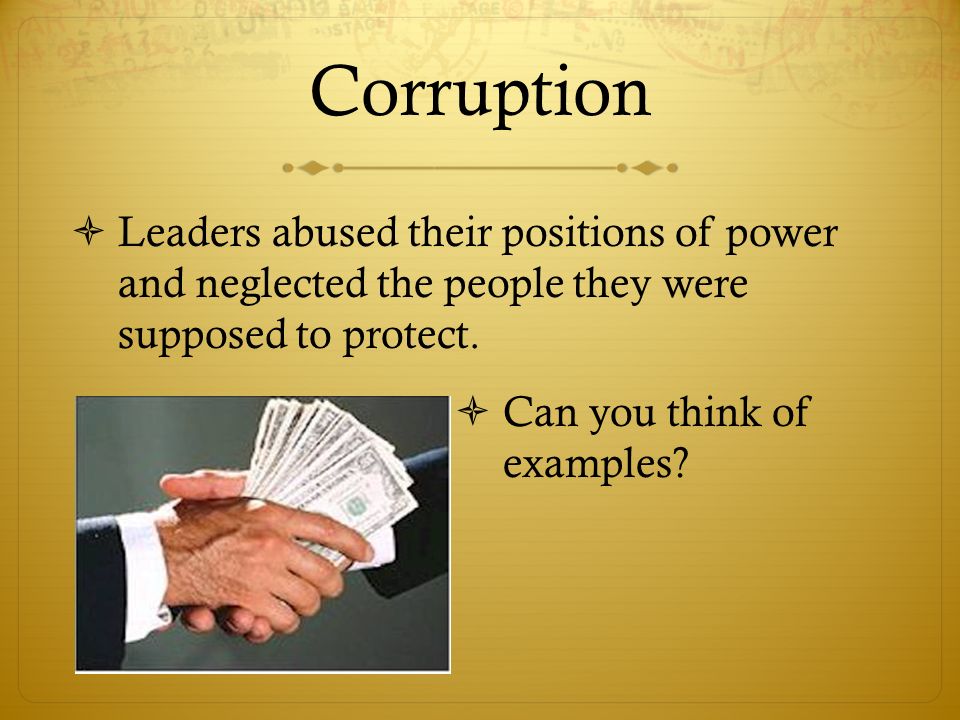 Corruption

Leaders abused their positions of power and neglected the people they were supposed to protect.

Can you think of examples?